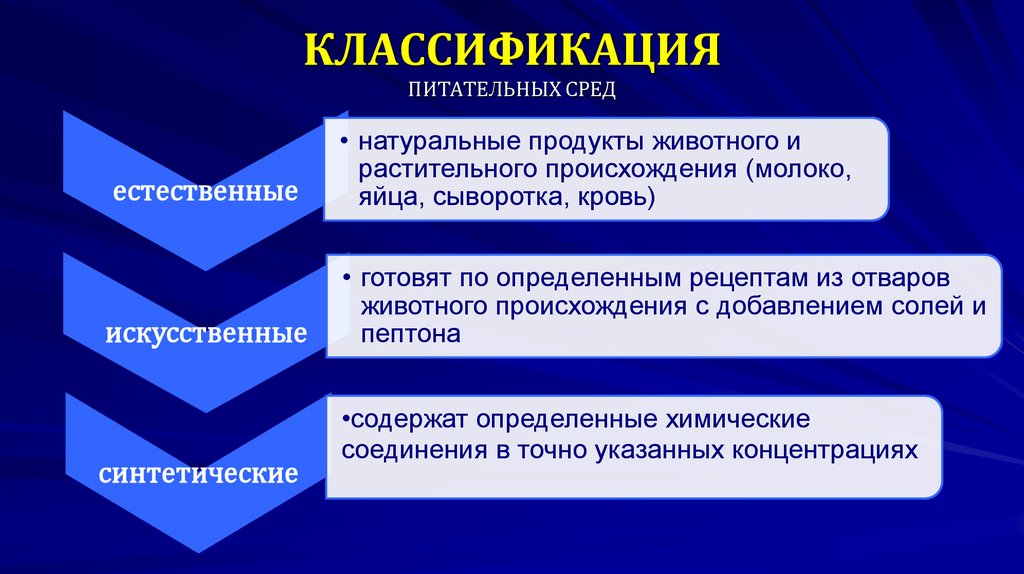 КЛАССИФИКАЦИЯ
ПИТАТЕЛЬНЫХ СРЕД

естественные

• натуральные продукты животного и растительного происхождения (молоко, яйца, сыворотка, кровь)

искусственные

• готовят по определенным рецептам из отваров животного происхождения с добавлением солей и пептона

синтетические

•содержат определенные химические соединения в точно указанных концентрациях